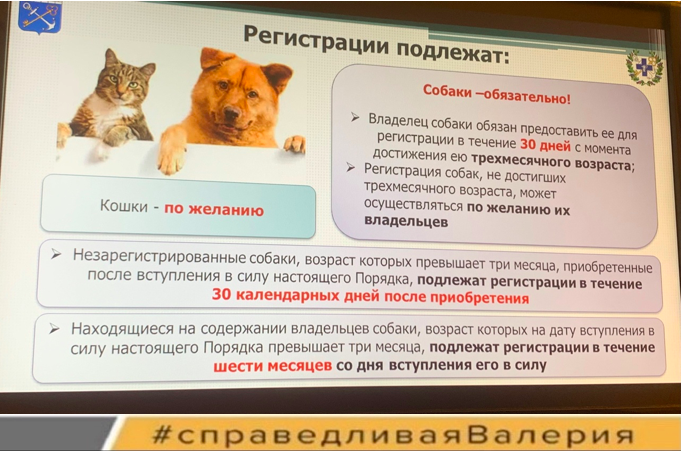 Регистрации подлежат:

Собаки –обязательно!

➢ Владелец собаки обязан предоставить ее для регистрации в течение 30 дней с момента достижения ею трехмесячного возраста;
➢ Регистрация собак, не достигших трехмесячного возраста, может осуществляться по желанию их владельцев

Кошки - по желанию

➢ Незарегистрированные собаки, возраст которых превышает три месяца, приобретенные после вступления в силу настоящего Порядка, подлежат регистрации в течение 30 календарных дней после приобретения

➢ Находящиеся на содержании владельцев собаки, возраст которых на дату вступления в силу настоящего Порядка превышает три месяца, подлежат регистрации в течение шести месяцев со дня вступления его в силу

#справедливаяВалерия